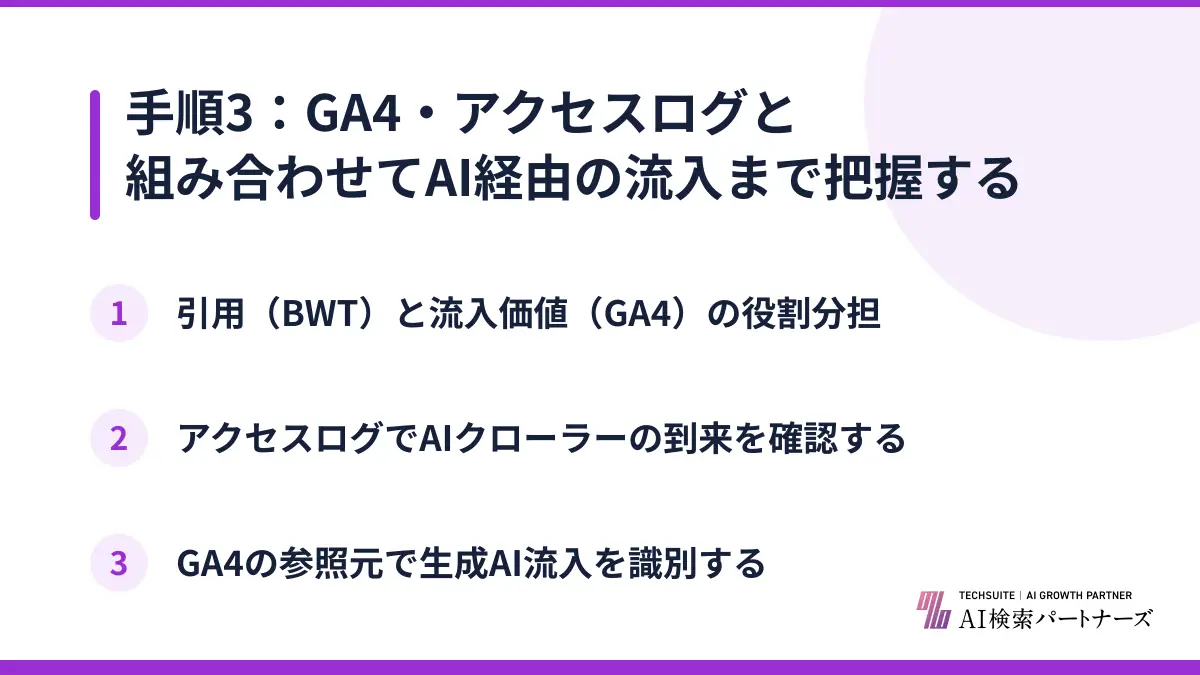 手順3：GA4・アクセスログと組み合わせてAI経由の流入まで把握する

1 引用（BWT）と流入価値（GA4）の役割分担

2 アクセスログでAIクローラーの到来を確認する

3 GA4の参照元で生成AI流入を識別する

TECHSUITE | AI GROWTH PARTNER
AI検索パートナーズ